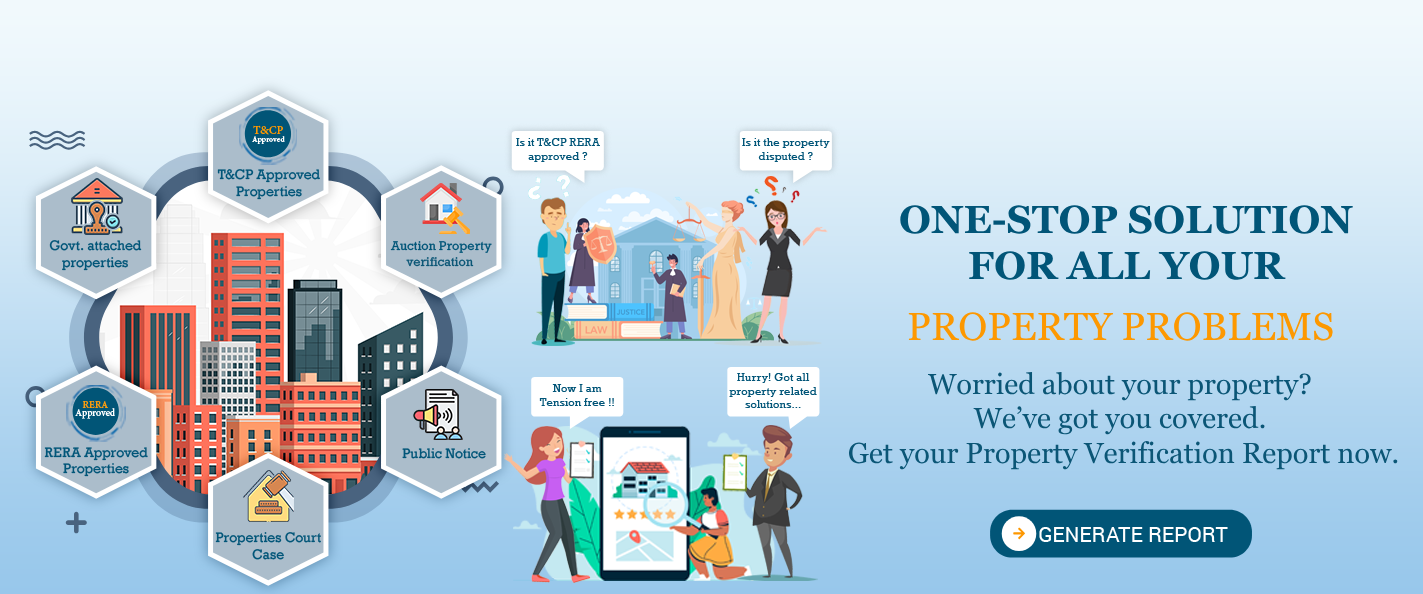 T&CP Approved

T&CP Approved Properties

Govt. attached properties

Auction Property verification

RERA Approved

RERA Approved Properties

Public Notice

Properties Court Case

Is it T&CP RERA approved ?

Is it the property disputed ?

JUSTICE

LAW

Now I am Tension free !!

Hurry! Got all property related solutions...

ONE-STOP SOLUTION FOR ALL YOUR

PROPERTY PROBLEMS

Worried about your property?
We've got you covered.
Get your Property Verification Report now.

GENERATE REPORT